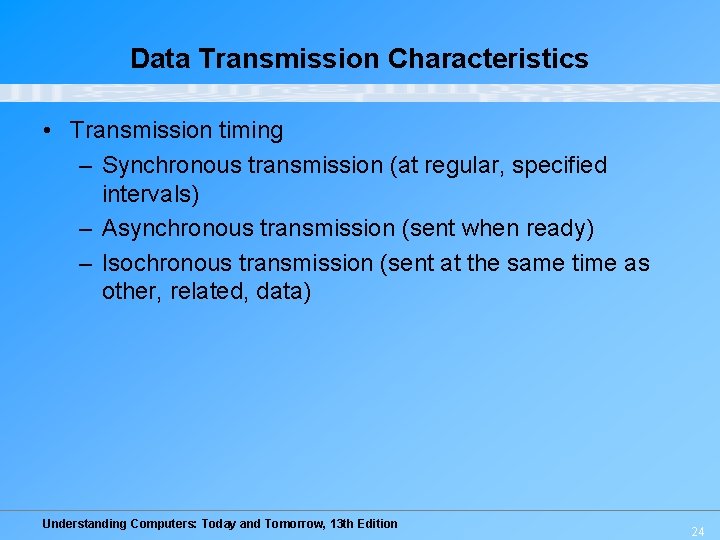 Data Transmission Characteristics

• Transmission timing
– Synchronous transmission (at regular, specified intervals)
– Asynchronous transmission (sent when ready)
– Isochronous transmission (sent at the same time as other, related, data)

Understanding Computers: Today and Tomorrow, 13th Edition

24